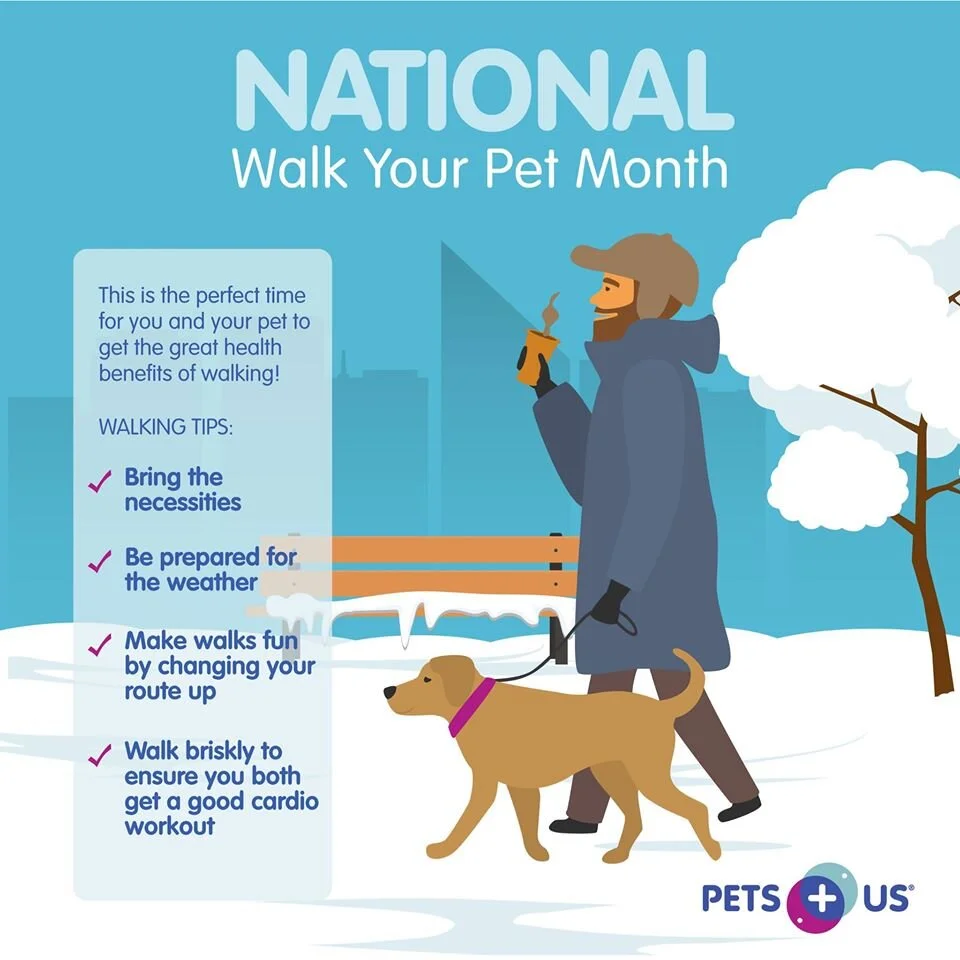 NATIONAL
Walk Your Pet Month

This is the perfect time for you and your pet to get the great health benefits of walking!

WALKING TIPS:

✓ Bring the necessities

✓ Be prepared for the weather

✓ Make walks fun by changing your route up

✓ Walk briskly to ensure you both get a good cardio workout

PETS + US®